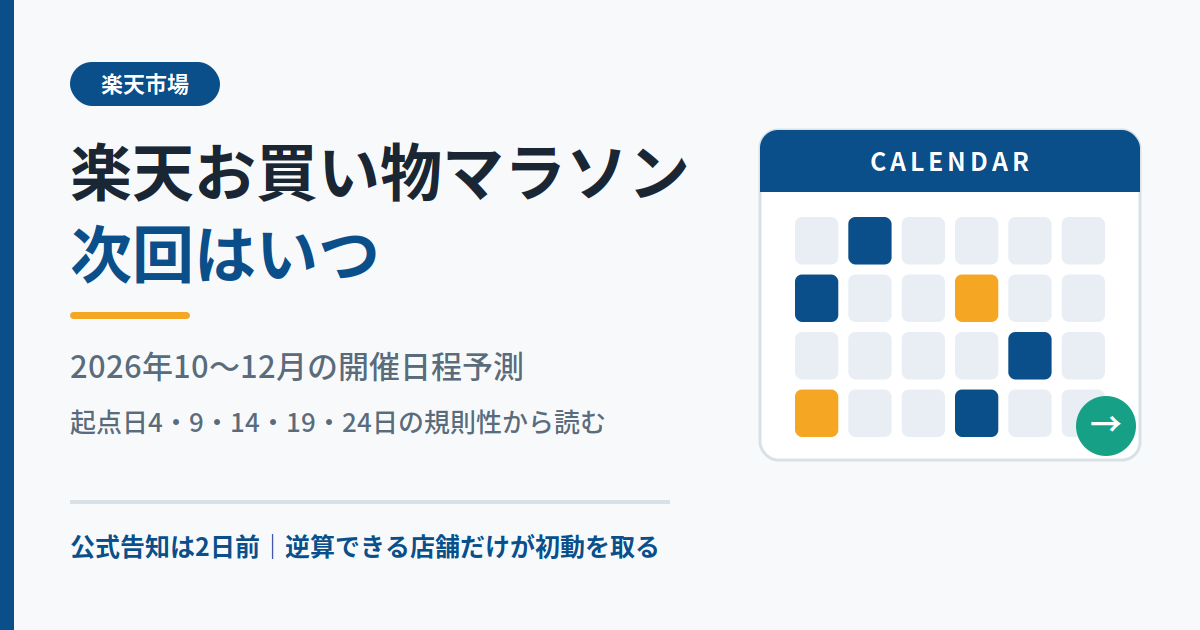 楽天市場

楽天お買い物マラソン
次回はいつ

2026年10〜12月の開催日程予測

起点日4・9・14・19・24日の規則性から読む

公式告知は2日前｜逆算できる店舗だけが初動を取る

CALENDAR